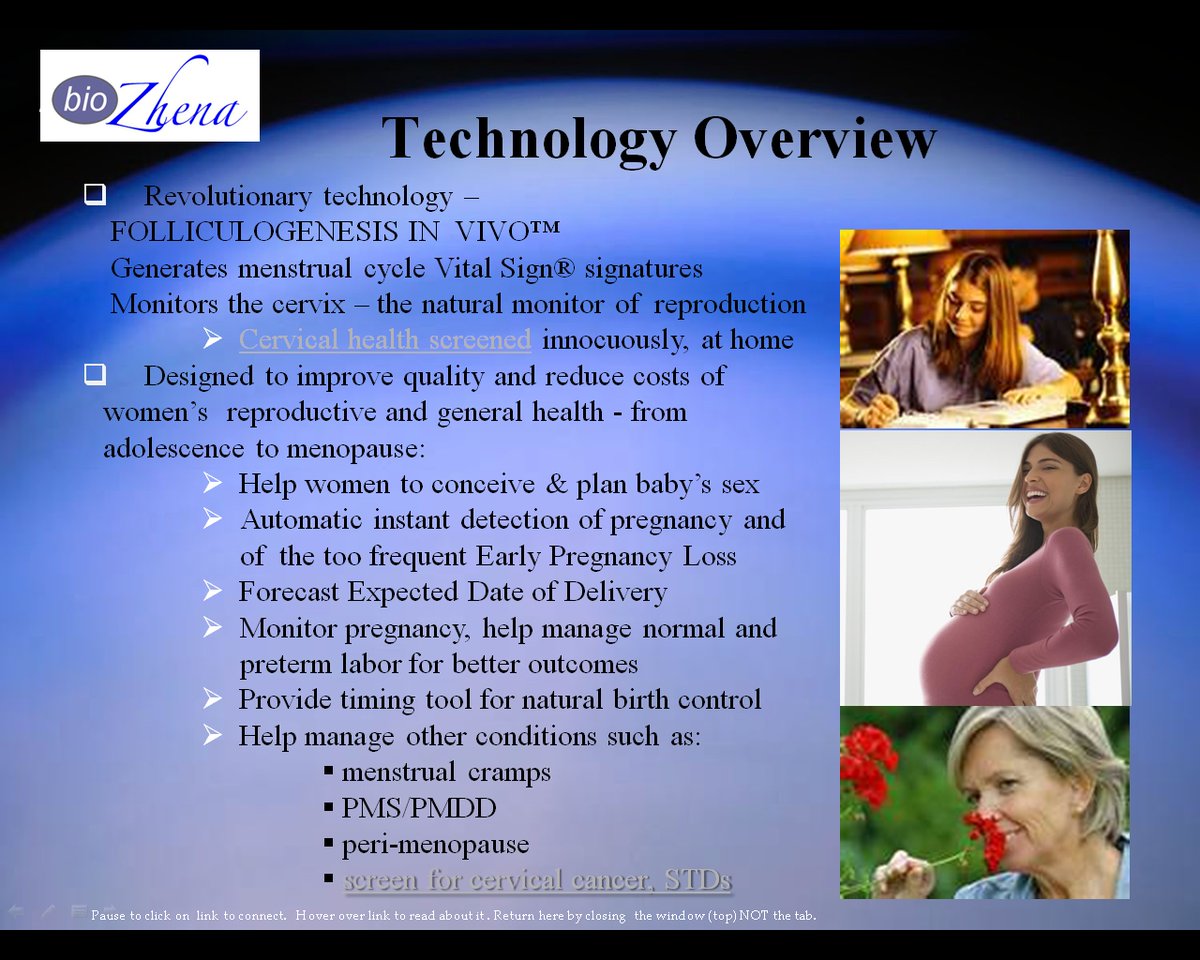 bio Zhena

Technology Overview

❑ Revolutionary technology – FOLLICULOGENESIS IN VIVO™
Generates menstrual cycle Vital Sign® signatures
Monitors the cervix – the natural monitor of reproduction
➢ Cervical health screened innocuously, at home

❑ Designed to improve quality and reduce costs of women's reproductive and general health - from adolescence to menopause:
➢ Help women to conceive & plan baby's sex
➢ Automatic instant detection of pregnancy and of the too frequent Early Pregnancy Loss
➢ Forecast Expected Date of Delivery
➢ Monitor pregnancy, help manage normal and preterm labor for better outcomes
➢ Provide timing tool for natural birth control
➢ Help manage other conditions such as:
▪ menstrual cramps
▪ PMS/PMDD
▪ peri-menopause
▪ screen for cervical cancer, STDs

Pause to click on link to connect. Hover over link to read about it. Return here by closing the window (top) NOT the tab.